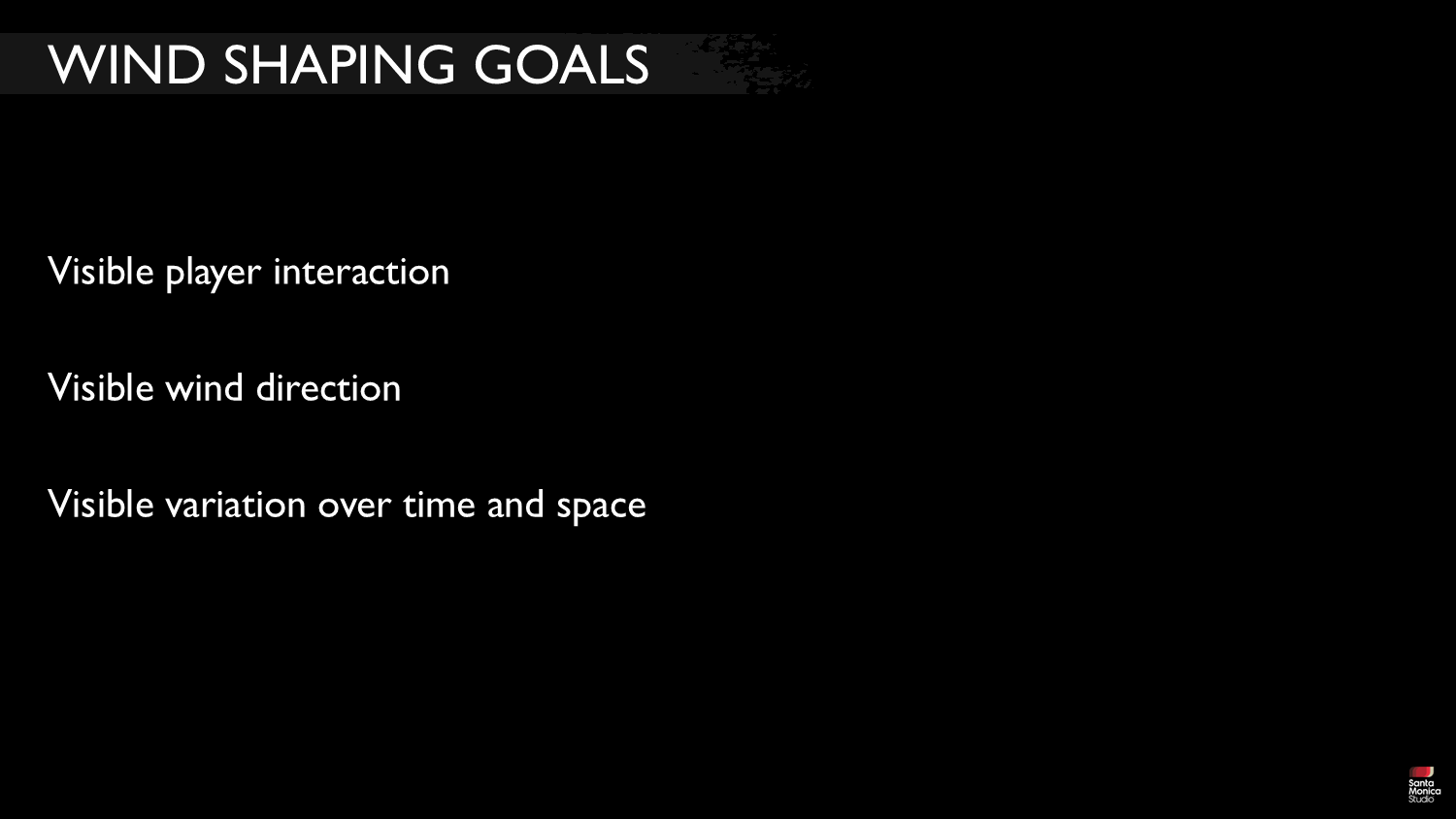 WIND SHAPING GOALS

Visible player interaction

Visible wind direction

Visible variation over time and space

Santa
Monica
Studio